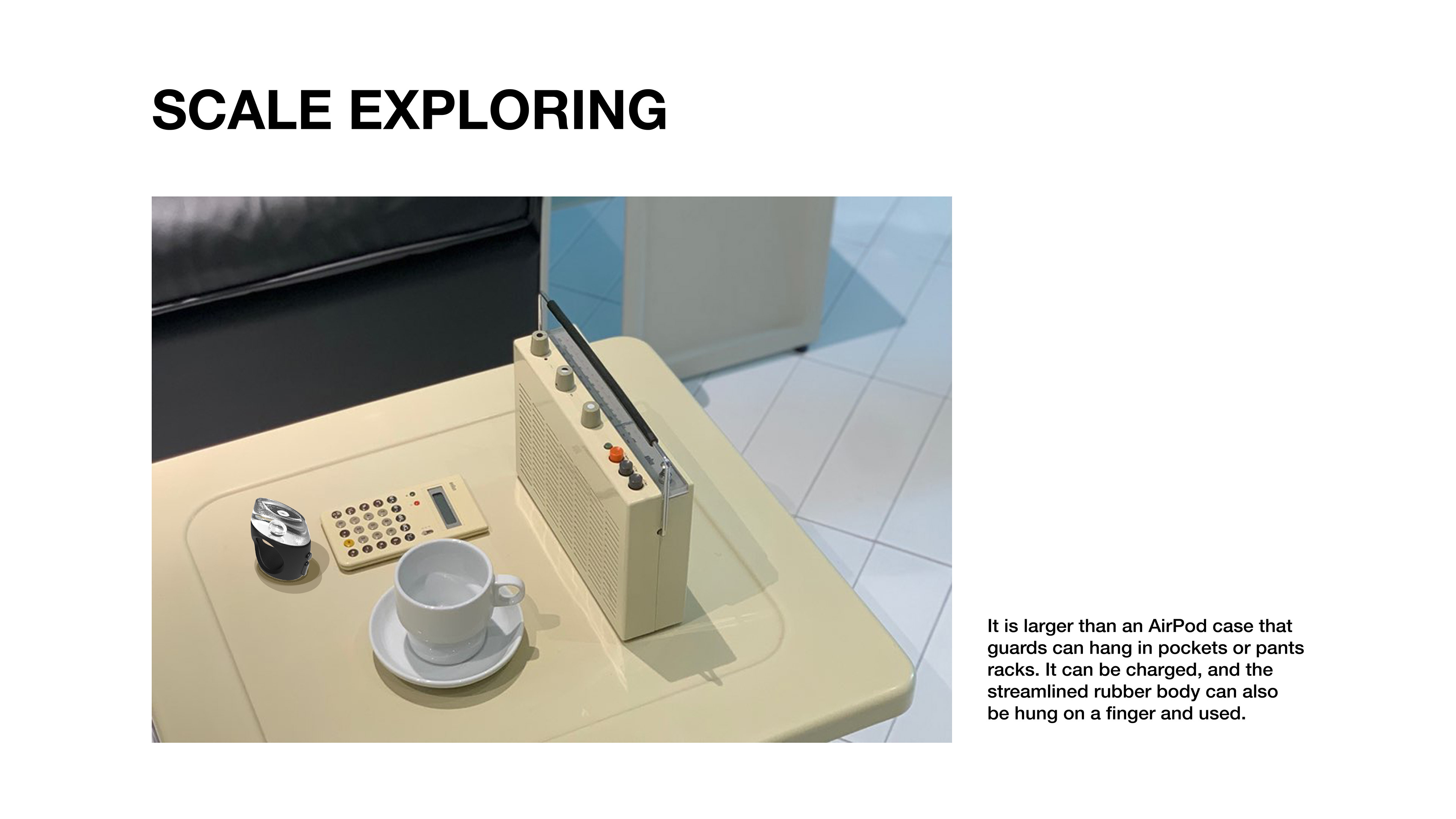 SCALE EXPLORING

It is larger than an AirPod case that guards can hang in pockets or pants racks. It can be charged, and the streamlined rubber body can also be hung on a finger and used.